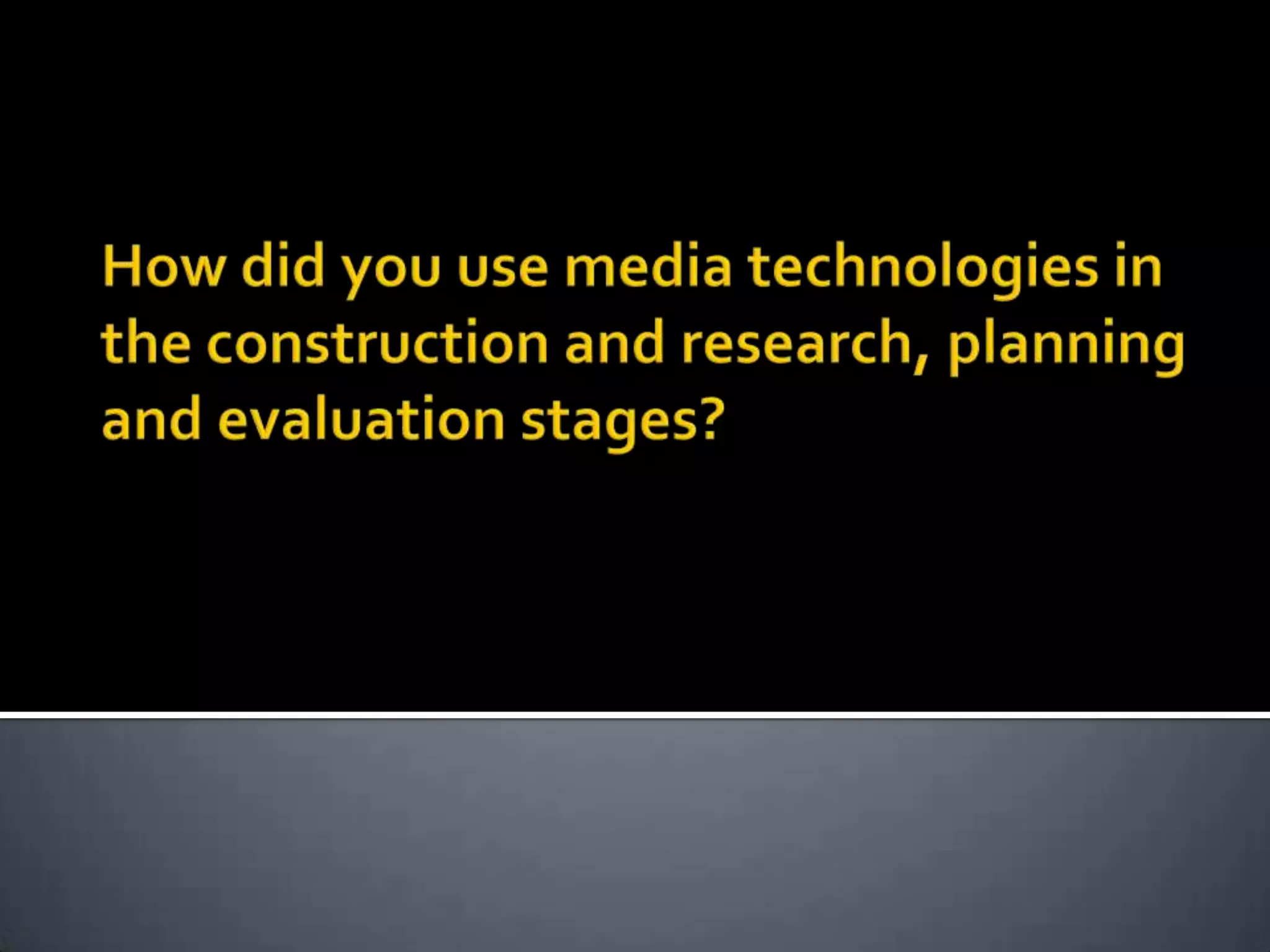 How did you use media technologies in the construction and research, planning and evaluation stages?